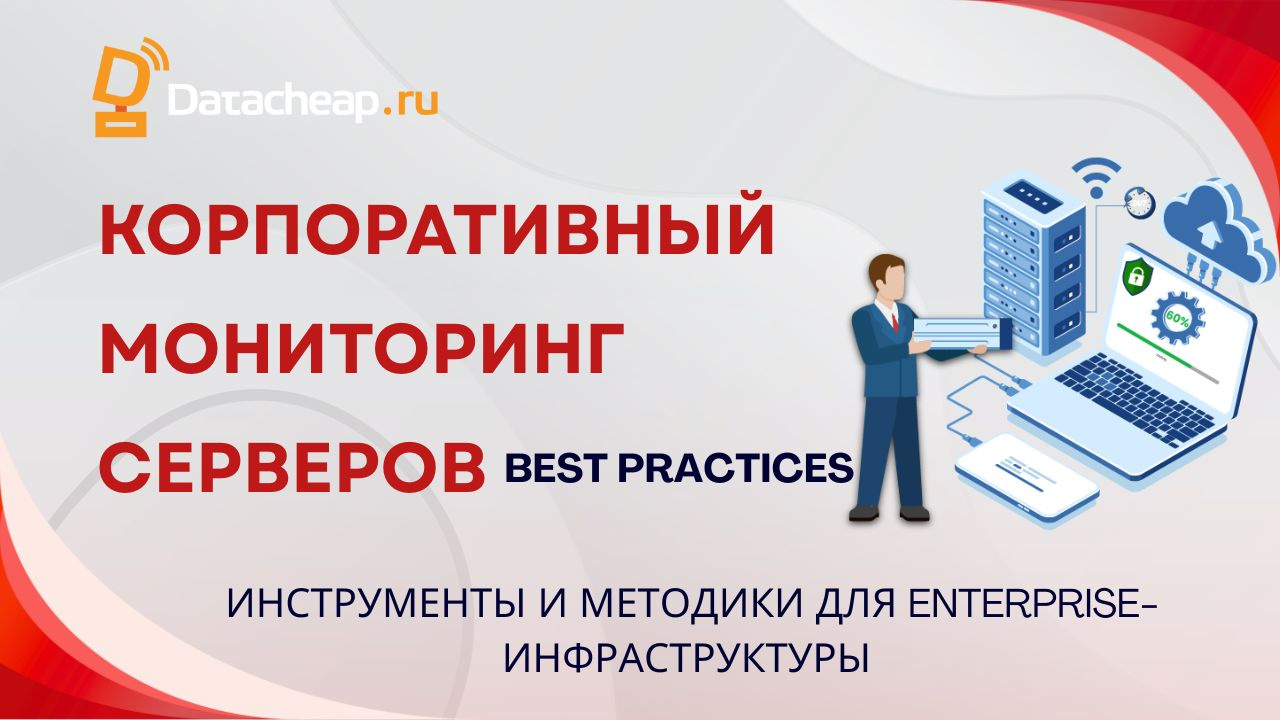 Datacheap.ru

КОРПОРАТИВНЫЙ МОНИТОРИНГ СЕРВЕРОВ BEST PRACTICES

60%

ИНСТРУМЕНТЫ И МЕТОДИКИ ДЛЯ ENTERPRISE-ИНФРАСТРУКТУРЫ